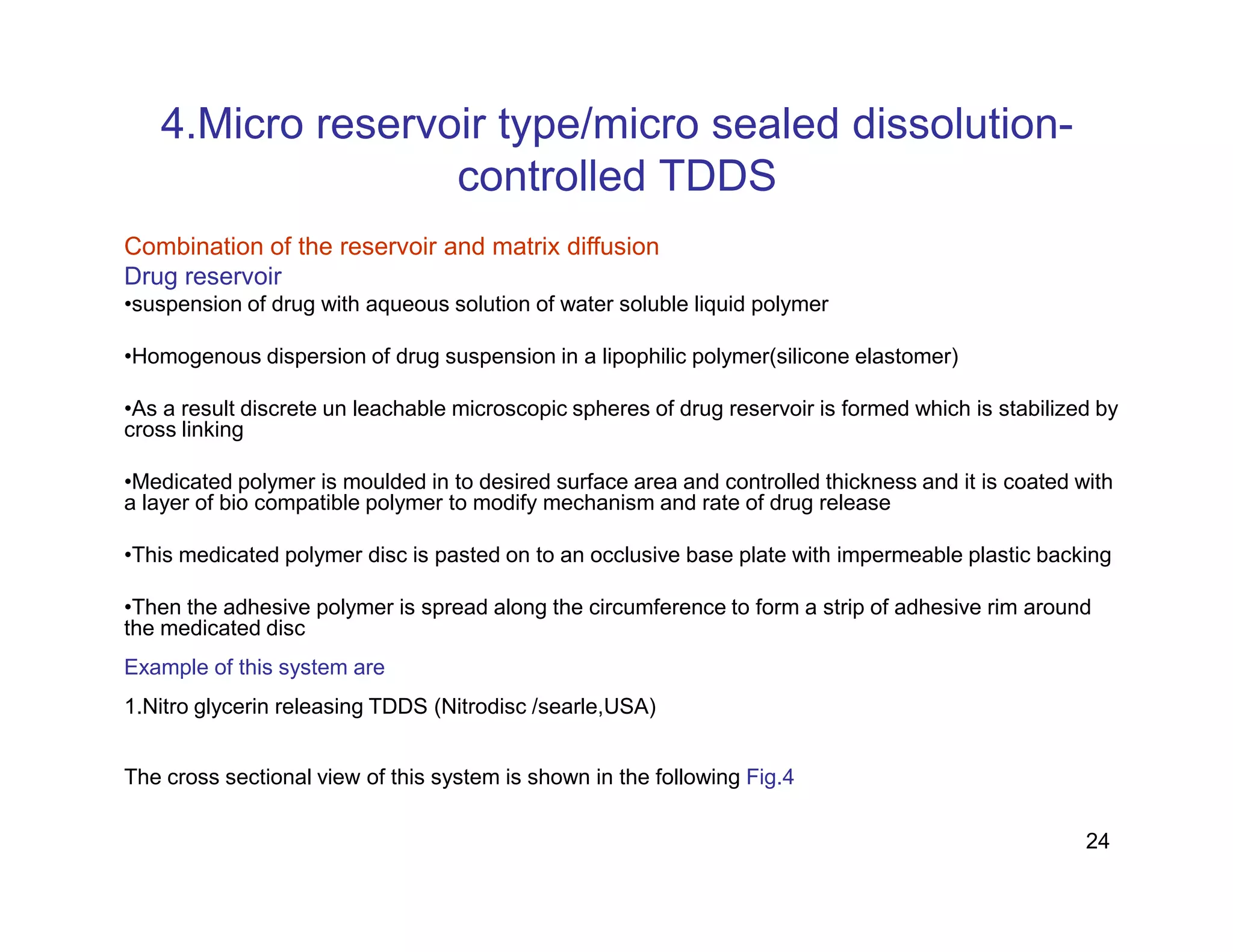 4.Micro reservoir type/micro sealed dissolution-controlled TDDS

Combination of the reservoir and matrix diffusion
Drug reservoir
•suspension of drug with aqueous solution of water soluble liquid polymer

•Homogenous dispersion of drug suspension in a lipophilic polymer(silicone elastomer)

•As a result discrete un leachable microscopic spheres of drug reservoir is formed which is stabilized by cross linking

•Medicated polymer is moulded in to desired surface area and controlled thickness and it is coated with a layer of bio compatible polymer to modify mechanism and rate of drug release

•This medicated polymer disc is pasted on to an occlusive base plate with impermeable plastic backing

•Then the adhesive polymer is spread along the circumference to form a strip of adhesive rim around the medicated disc

Example of this system are

1.Nitro glycerin releasing TDDS (Nitrodisc /searle,USA)

The cross sectional view of this system is shown in the following Fig.4

24